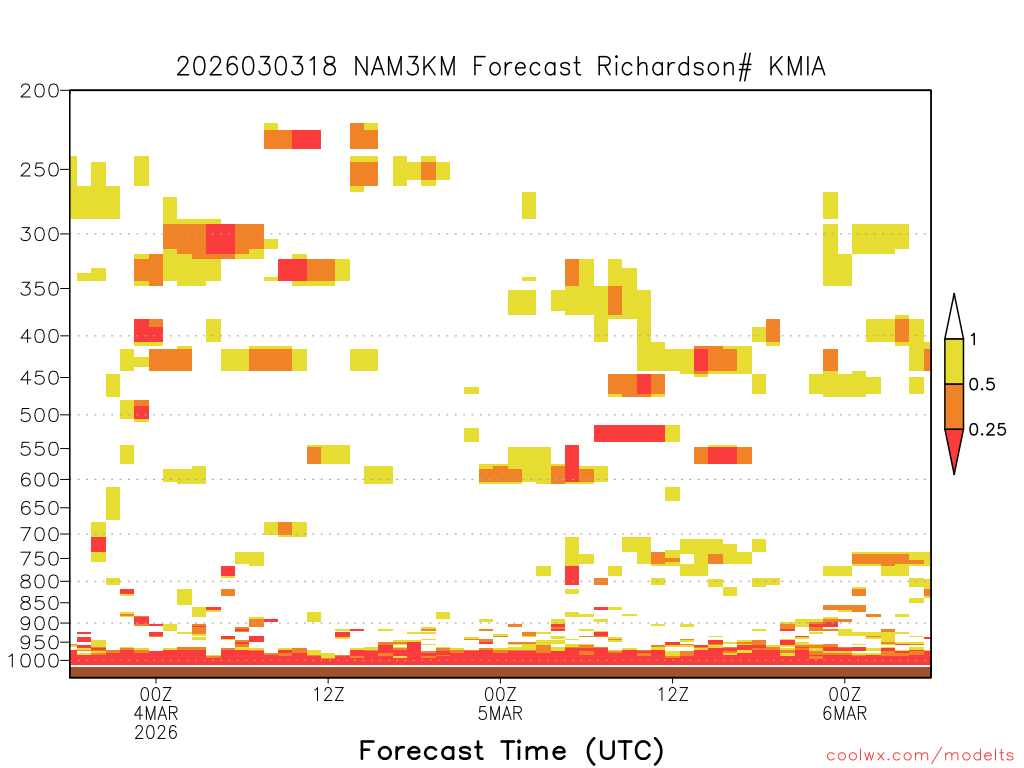 2026030318 NAM3KM Forecast Richardson# KMIA

200
250
300
350
400
450
500
550
600
650
700
750
800
850
900
950
1000

1
0.5
0.25

00Z
4MAR
2026
12Z
00Z
5MAR
12Z
00Z
6MAR

Forecast Time (UTC)

coolwx.com/modelts